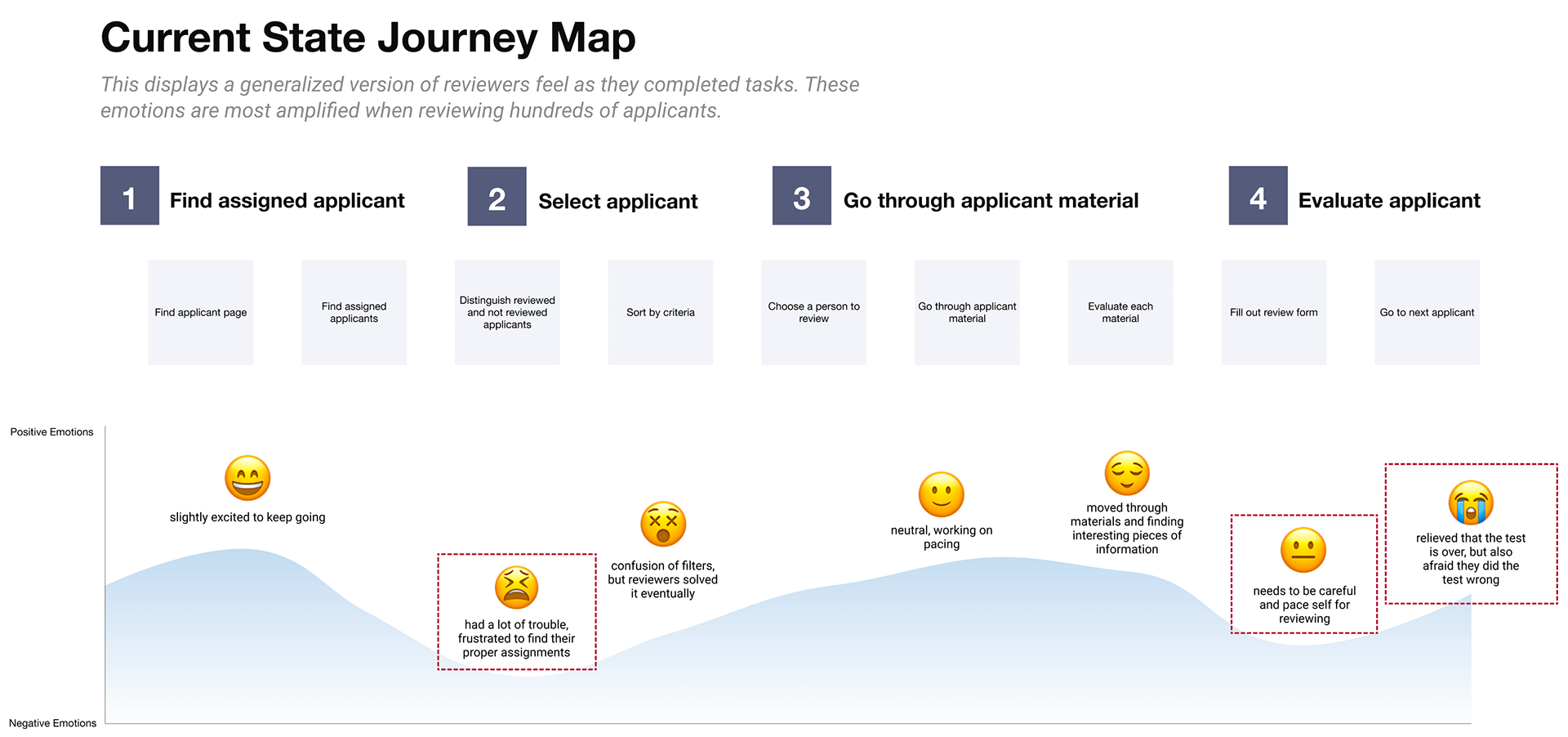 Current State Journey Map

This displays a generalized version of reviewers feel as they completed tasks. These emotions are most amplified when reviewing hundreds of applicants.

1 Find assigned applicant

2 Select applicant

3 Go through applicant material

4 Evaluate applicant

Find applicant page

Find assigned applicants

Distinguish reviewed and not reviewed applicants

Sort by criteria

Choose a person to review

Go through applicant material

Evaluate each material

Fill out review form

Go to next applicant

Positive Emotions

slightly excited to keep going

had a lot of trouble, frustrated to find their proper assignments

confusion of filters, but reviewers solved it eventually

neutral, working on pacing

moved through materials and finding interesting pieces of information

needs to be careful and pace self for reviewing

relieved that the test is over, but also afraid they did the test wrong

Negative Emotions